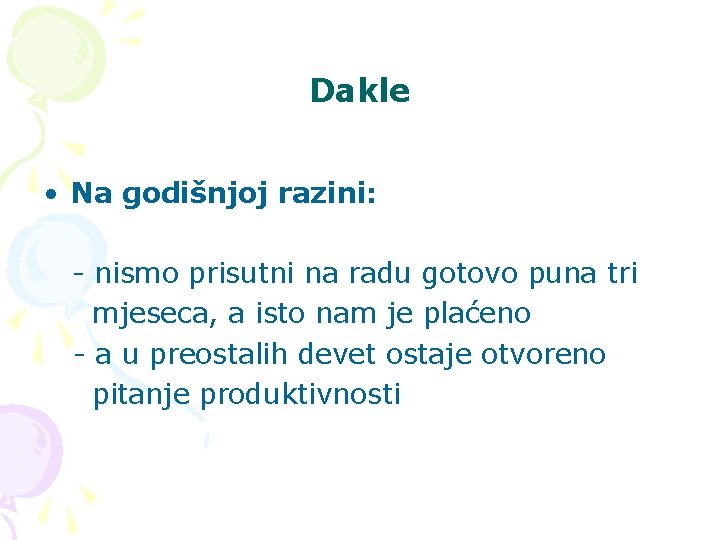 Dakle

• Na godišnjoj razini:

- nismo prisutni na radu gotovo puna tri mjeseca, a isto nam je plaćeno
- a u preostalih devet ostaje otvoreno pitanje produktivnosti